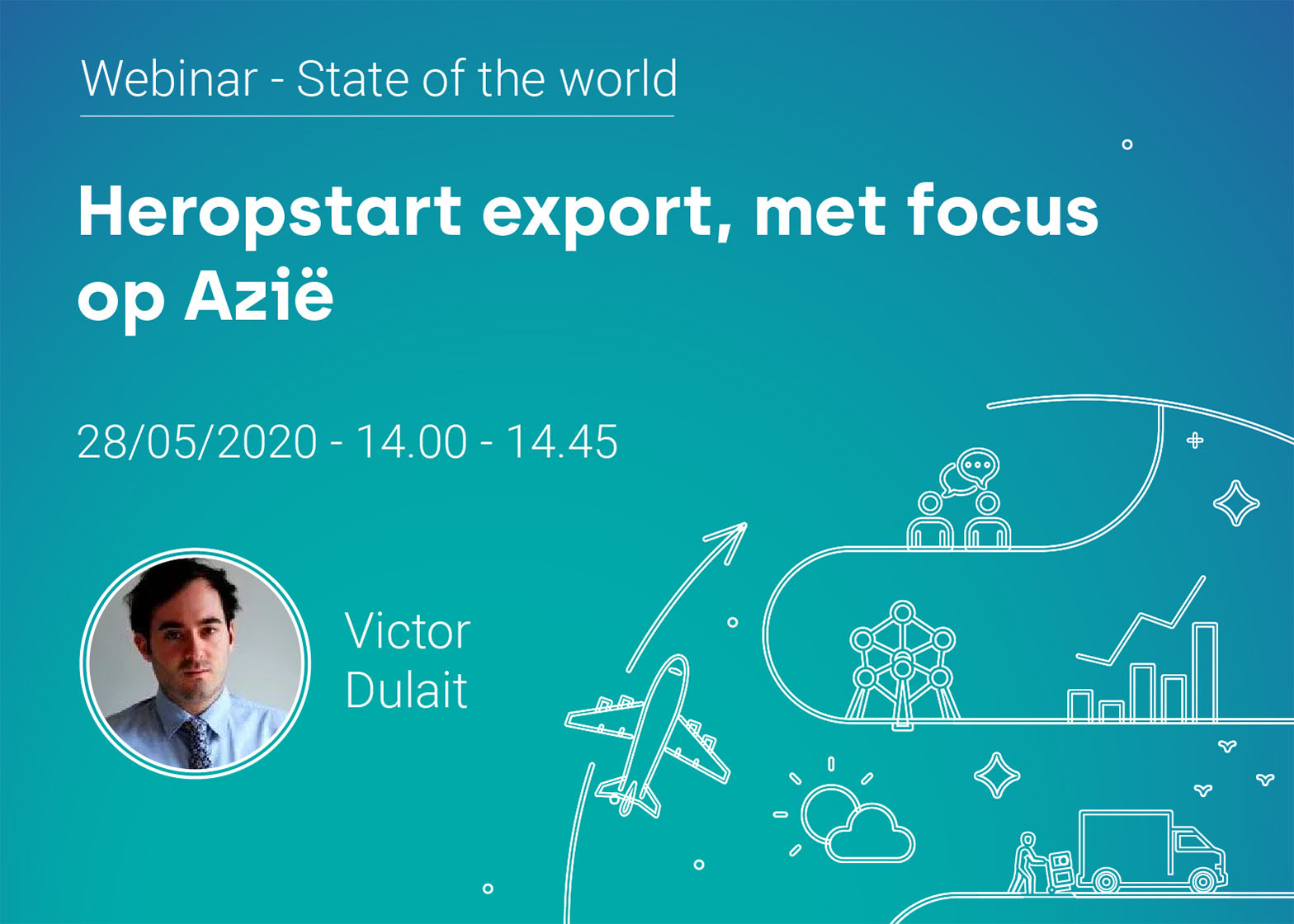 Webinar - State of the world

Heropstart export, met focus op Azië

28/05/2020 - 14.00 - 14.45

Victor
Dulait